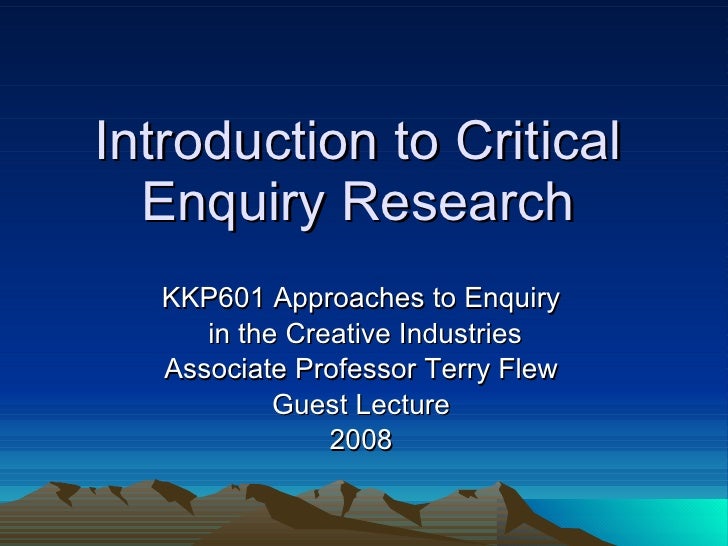 Introduction to Critical Enquiry Research

KKP601 Approaches to Enquiry in the Creative Industries
Associate Professor Terry Flew
Guest Lecture
2008